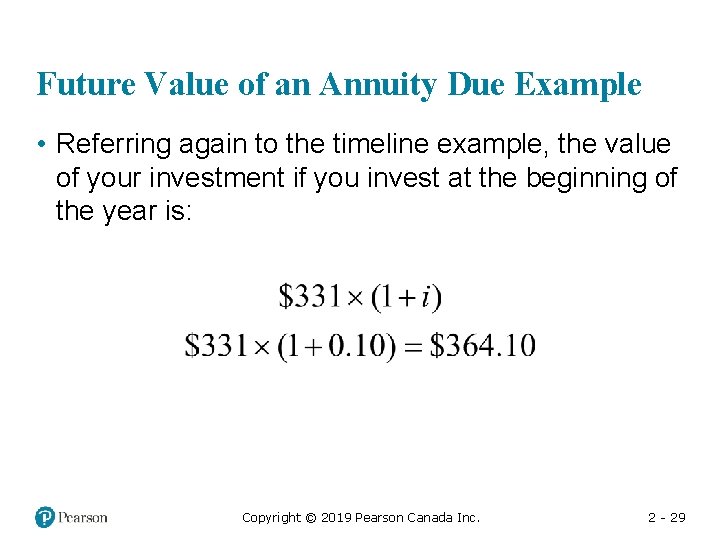 Future Value of an Annuity Due Example

• Referring again to the timeline example, the value of your investment if you invest at the beginning of the year is:

$\$331 \times (1+i)$

$\$331 \times (1+0.10) = \$364.10$

Pearson

Copyright © 2019 Pearson Canada Inc.

2 - 29